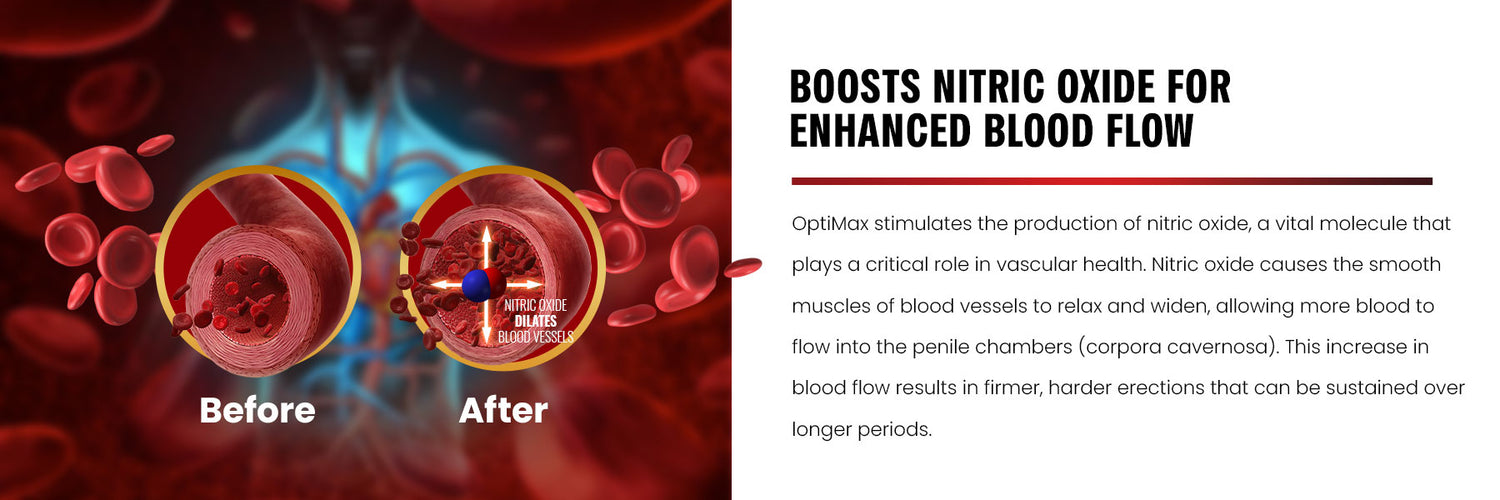 NITRIC OXIDE
DILATES
BLOOD VESSELS

Before

After

BOOSTS NITRIC OXIDE FOR ENHANCED BLOOD FLOW

OptiMax stimulates the production of nitric oxide, a vital molecule that plays a critical role in vascular health. Nitric oxide causes the smooth muscles of blood vessels to relax and widen, allowing more blood to flow into the penile chambers (corpora cavernosa). This increase in blood flow results in firmer, harder erections that can be sustained over longer periods.